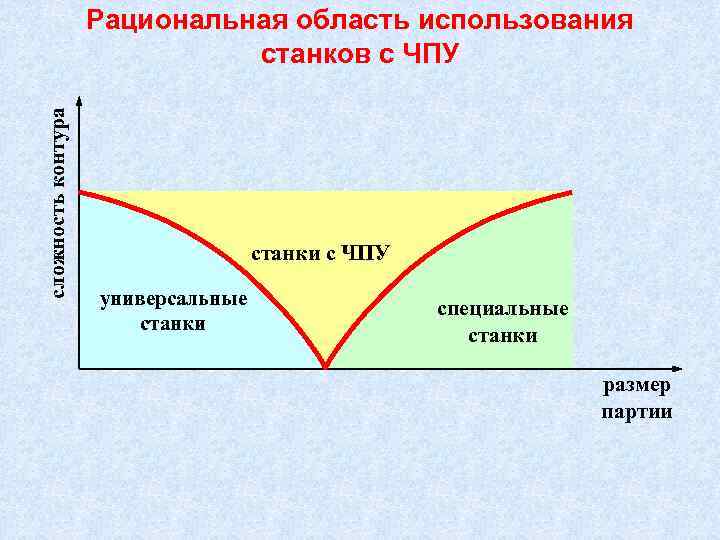 Рациональная область использования станков с ЧПУ

сложность контура

станки с ЧПУ

универсальные станки

специальные станки

размер партии